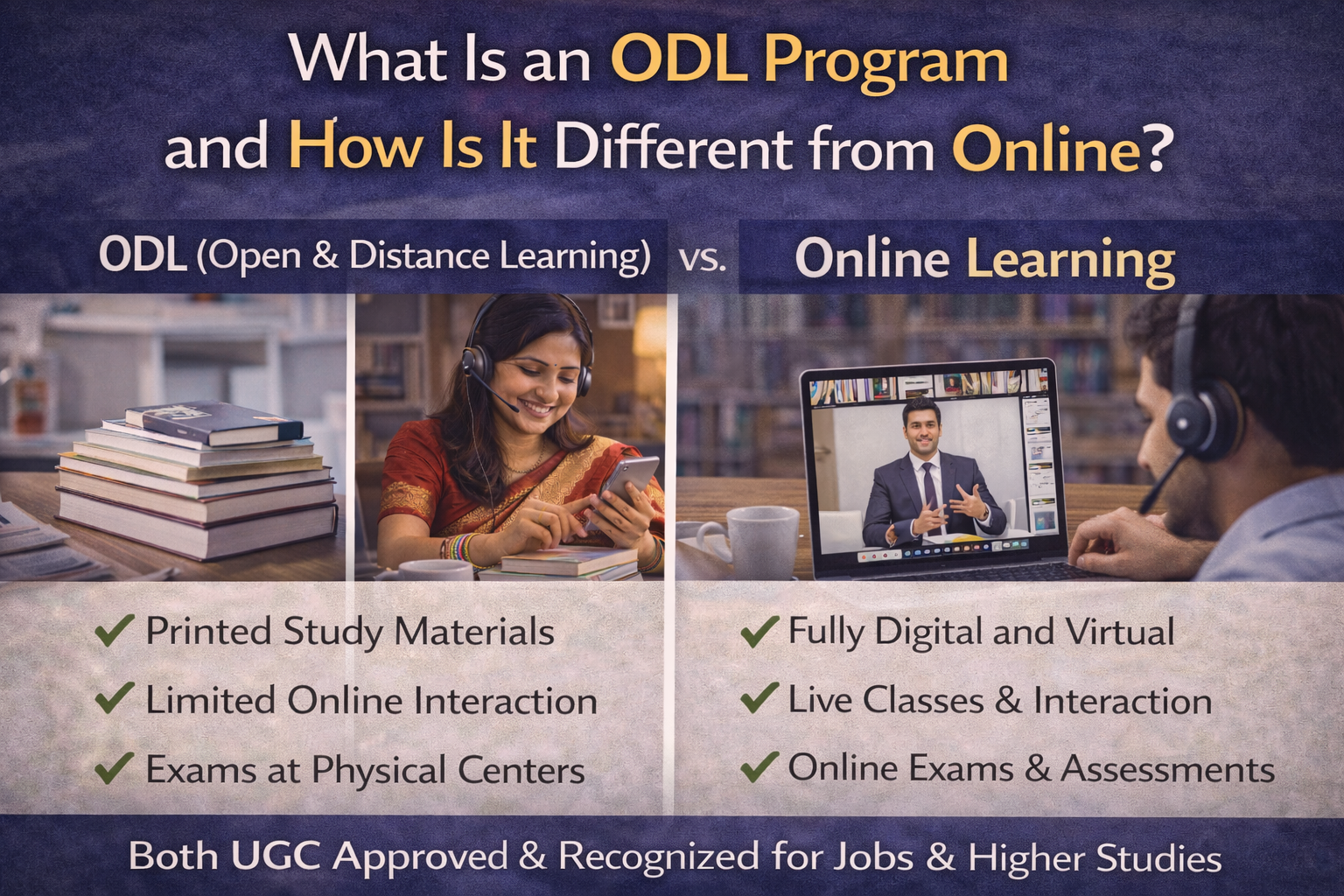 What Is an ODL Program and How Is It Different from Online?

ODL (Open & Distance Learning) vs. Online Learning

✔ Printed Study Materials
✔ Limited Online Interaction
✔ Exams at Physical Centers

✔ Fully Digital and Virtual
✔ Live Classes & Interaction
✔ Online Exams & Assessments

Both UGC Approved & Recognized for Jobs & Higher Studies